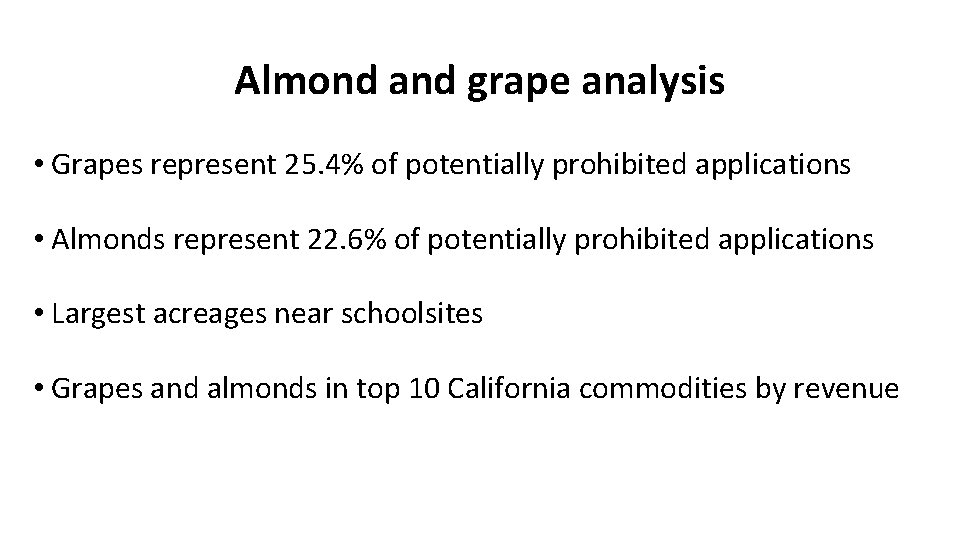 Almond and grape analysis

• Grapes represent 25.4% of potentially prohibited applications

• Almonds represent 22.6% of potentially prohibited applications

• Largest acreages near schoolsites

• Grapes and almonds in top 10 California commodities by revenue